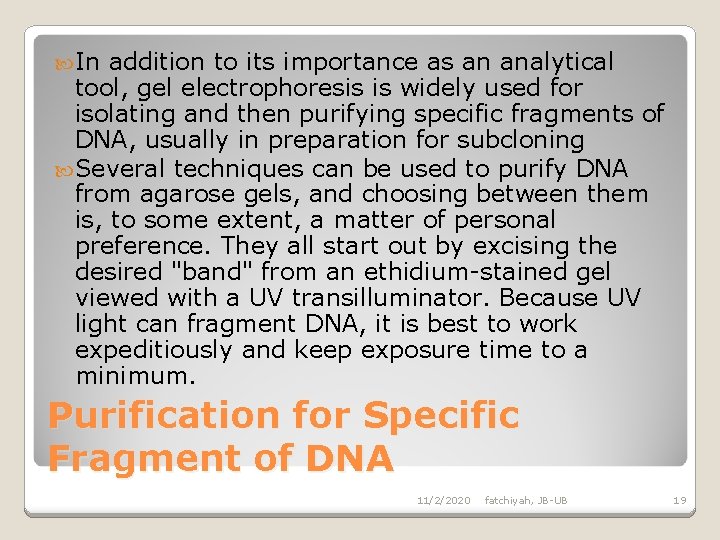 In addition to its importance as an analytical tool, gel electrophoresis is widely used for isolating and then purifying specific fragments of DNA, usually in preparation for subcloning

Several techniques can be used to purify DNA from agarose gels, and choosing between them is, to some extent, a matter of personal preference. They all start out by excising the desired "band" from an ethidium-stained gel viewed with a UV transilluminator. Because UV light can fragment DNA, it is best to work expeditiously and keep exposure time to a minimum.

Purification for Specific Fragment of DNA

11/2/2020 fatchiyah, JB-UB 19